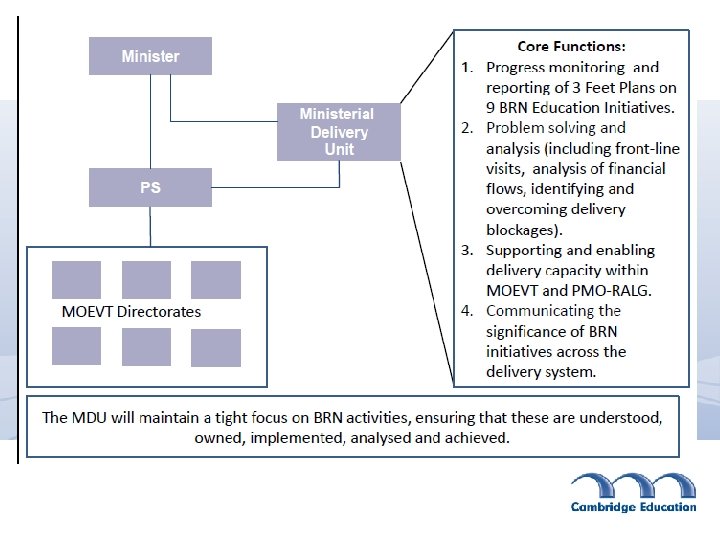 Minister

Ministerial Delivery Unit

PS

MOEVT Directorates

Core Functions:

1. Progress monitoring and reporting of 3 Feet Plans on 9 BRN Education Initiatives.
2. Problem solving and analysis (including front-line visits, analysis of financial flows, identifying and overcoming delivery blockages).
3. Supporting and enabling delivery capacity within MOEVT and PMO-RALG.
4. Communicating the significance of BRN initiatives across the delivery system.

The MDU will maintain a tight focus on BRN activities, ensuring that these are understood, owned, implemented, analysed and achieved.

Cambridge Education